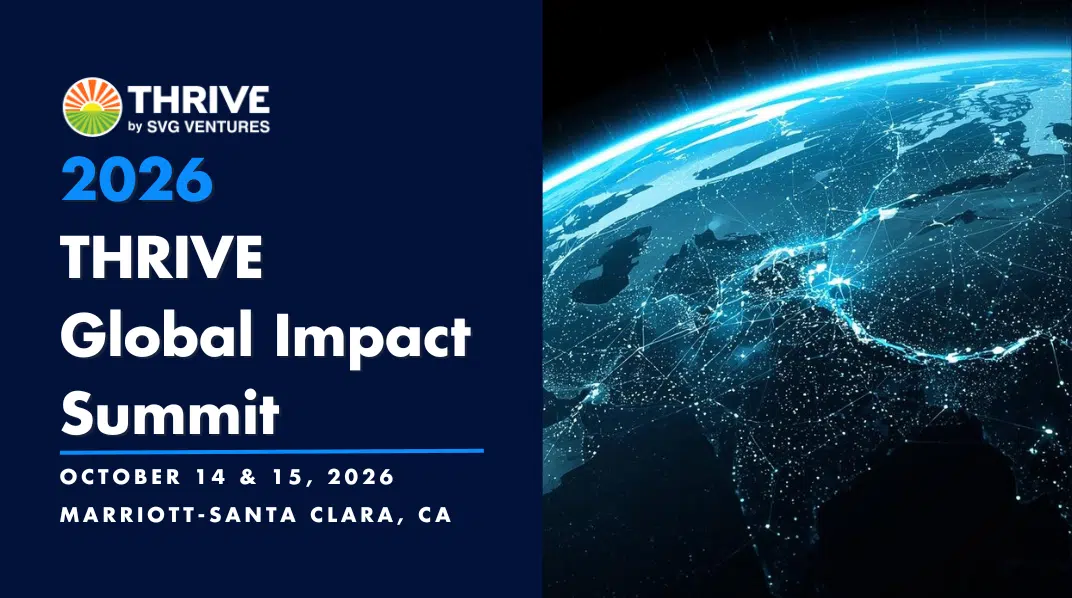 THRIVE
by SVG VENTURES

2026
THRIVE
Global Impact Summit

OCTOBER 14 & 15, 2026
MARRIOTT-SANTA CLARA, CA